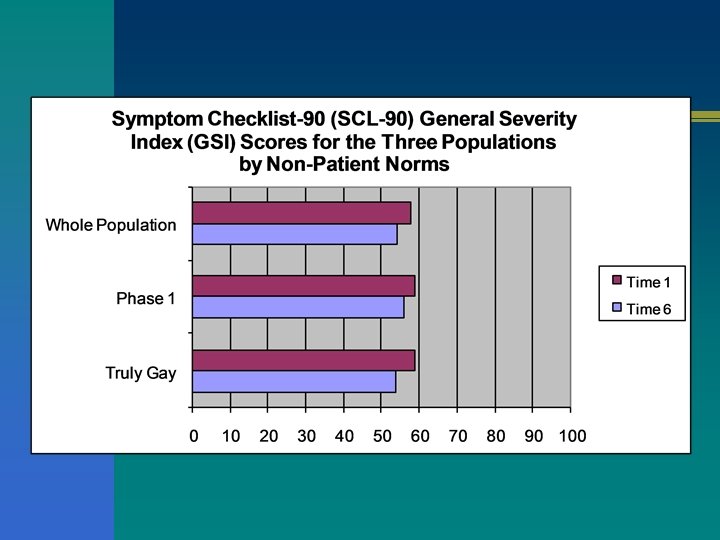 Symptom Checklist-90 (SCL-90) General Severity Index (GSI) Scores for the Three Populations by Non-Patient Norms

Whole Population

Phase 1

Truly Gay

0 10 20 30 40 50 60 70 80 90 100

Time 1

Time 6